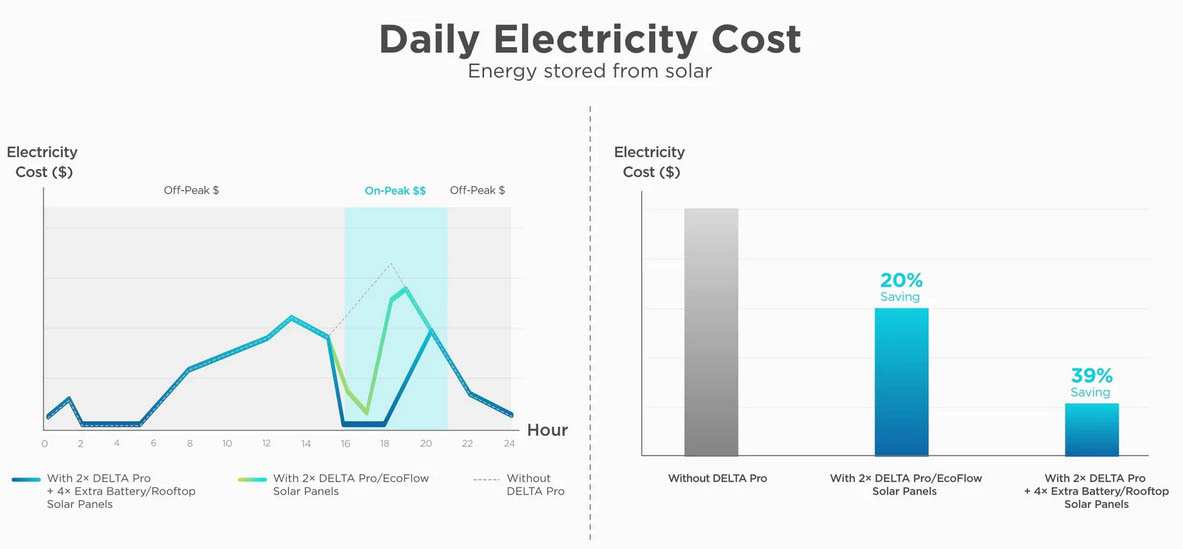 Daily Electricity Cost
Energy stored from solar

Electricity Cost ($)

Off-Peak $

On-Peak $$

Off-Peak $

0 2 4 6 8 10 12 14 16 18 20 22 24

Hour

With 2× DELTA Pro + 4× Extra Battery/Rooftop Solar Panels

With 2× DELTA Pro/EcoFlow Solar Panels

Without DELTA Pro

Electricity Cost ($)

20% Saving

39% Saving

Without DELTA Pro

With 2× DELTA Pro/EcoFlow Solar Panels

With 2× DELTA Pro + 4× Extra Battery/Rooftop Solar Panels